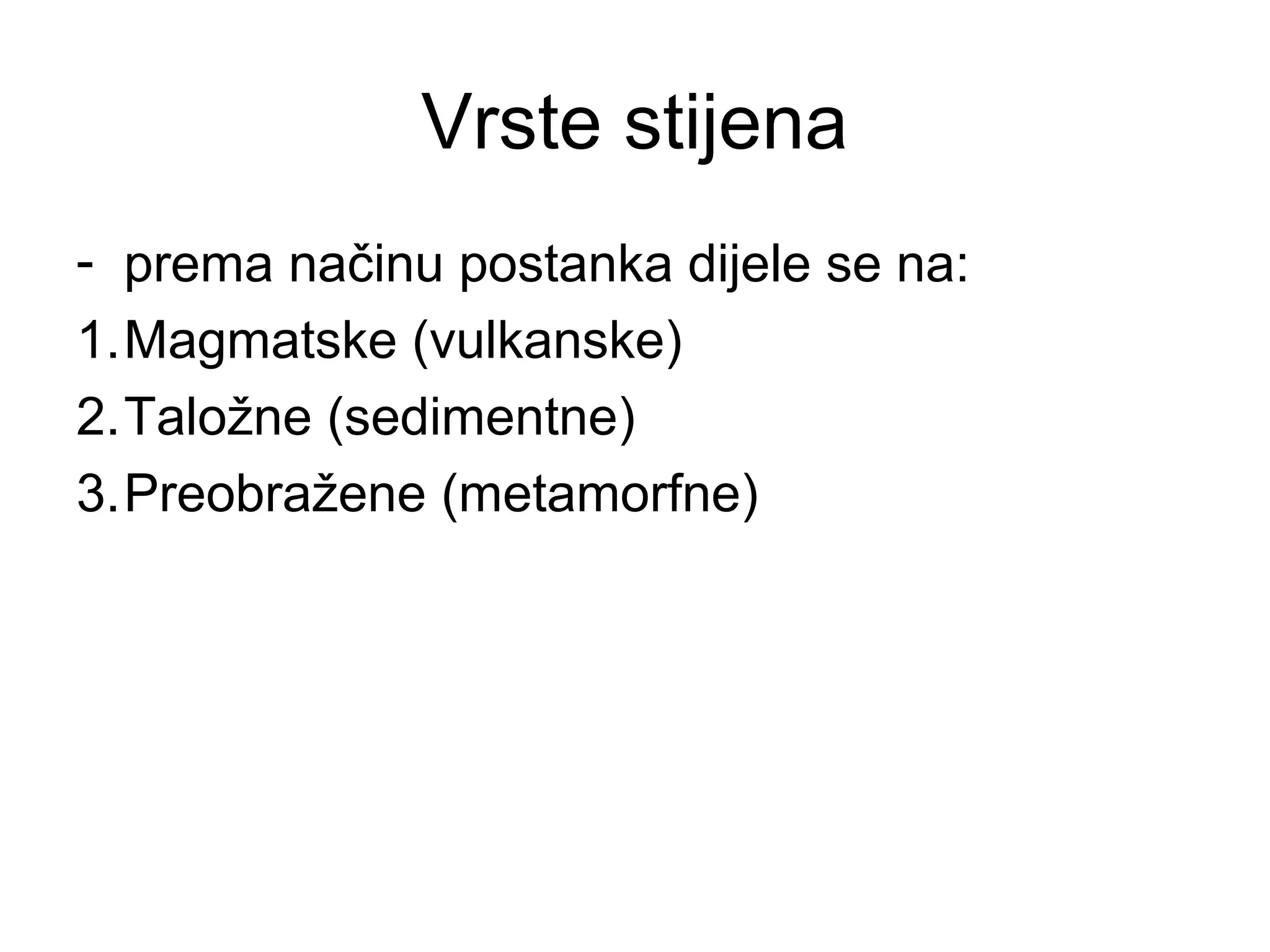 Vrste stijena

- prema načinu postanka dijele se na:
1. Magmatske (vulkanske)
2. Taložne (sedimentne)
3. Preobražene (metamorfne)